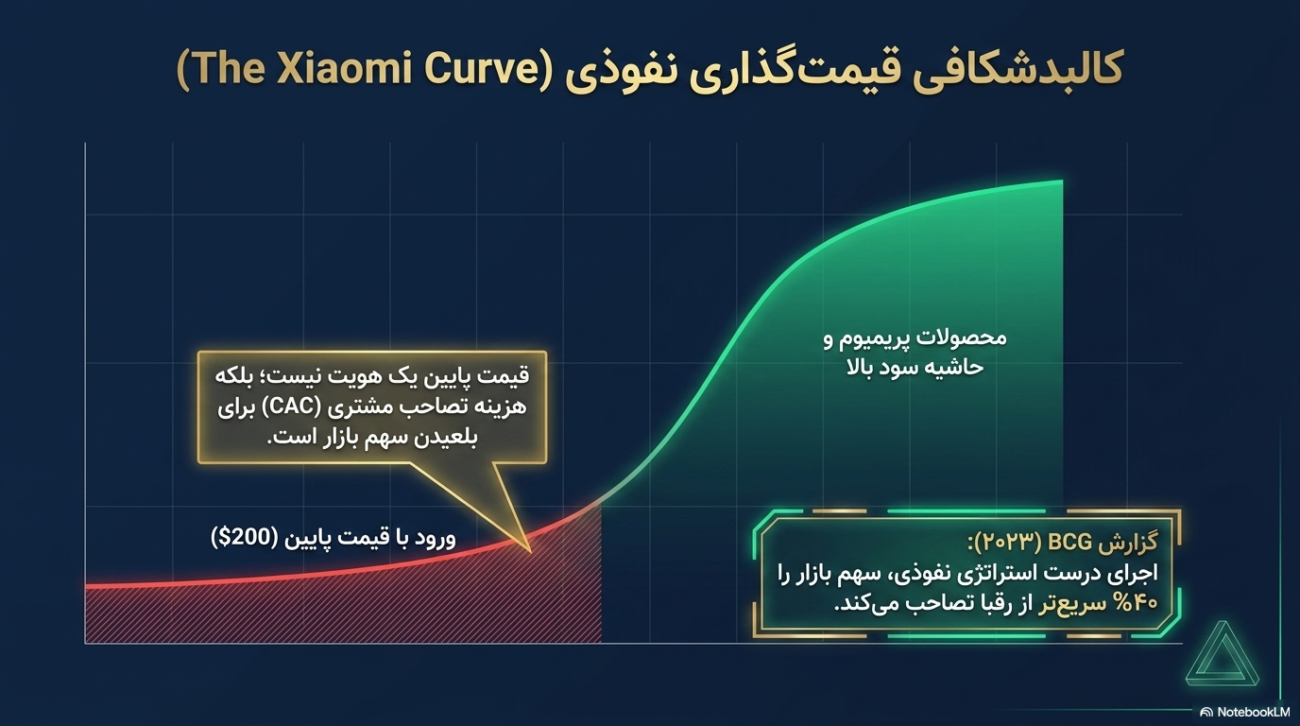 کالبدشکافی قیمت‌گذاری نفوذی (The Xiaomi Curve)

قیمت پایین یک هویت نیست؛ بلکه هزینه تصاحب مشتری (CAC) برای بلعیدن سهم بازار است.

محصولات پریمیوم و حاشیه سود بالا

ورود با قیمت پایین ($200)

گزارش BCG (۲۰۲۳):
اجرای درست استراتژی نفوذی، سهم بازار را ۴۰% سریع‌تر از رقبا تصاحب می‌کند.

NotebookLM